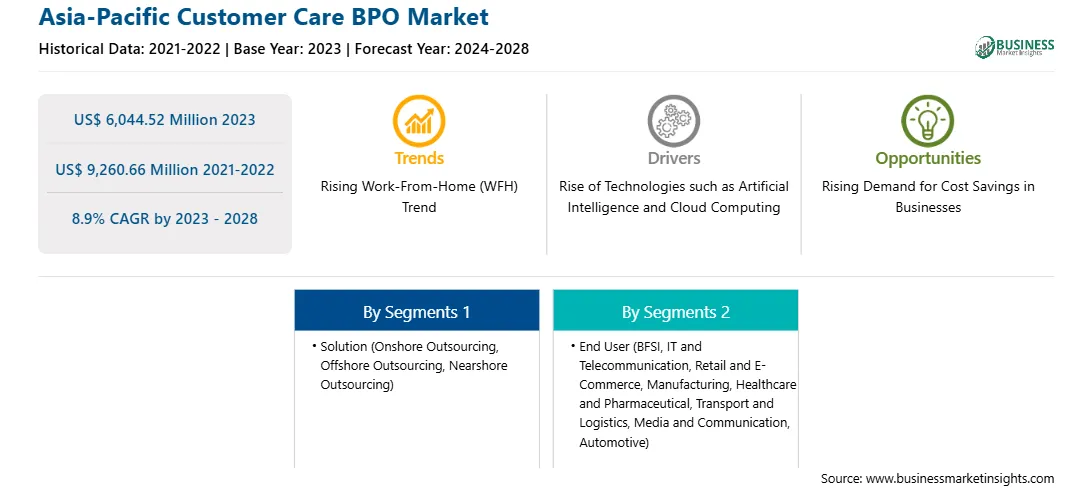 Asia-Pacific Customer Care BPO Market
Historical Data: 2021-2022 | Base Year: 2023 | Forecast Year: 2024-2028

BUSINESS
Market Insights

US$ 6,044.52 Million 2023

US$ 9,260.66 Million 2021-2022

8.9% CAGR by 2023 - 2028

Trends
Rising Work-From-Home (WFH) Trend

Drivers
Rise of Technologies such as Artificial Intelligence and Cloud Computing

Opportunities
Rising Demand for Cost Savings in Businesses

By Segments 1

• Solution (Onshore Outsourcing, Offshore Outsourcing, Nearshore Outsourcing)

By Segments 2

• End User (BFSI, IT and Telecommunication, Retail and E-Commerce, Manufacturing, Healthcare and Pharmaceutical, Transport and Logistics, Media and Communication, Automotive)

Source: www.businessmarketinsights.com